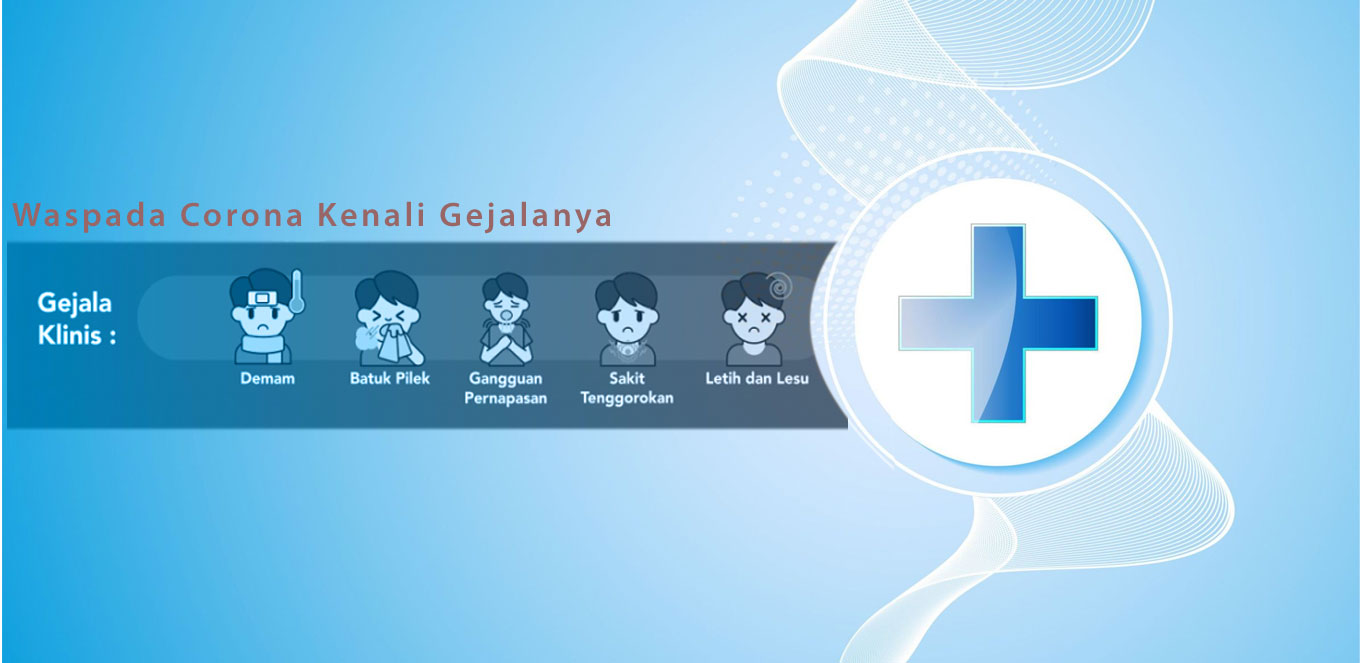 Waspada Corona Kenali Gejalanya

Gejala Klinis :

Demam

Batuk Pilek

Gangguan Pernapasan

Sakit Tenggorokan

Letih dan Lesu